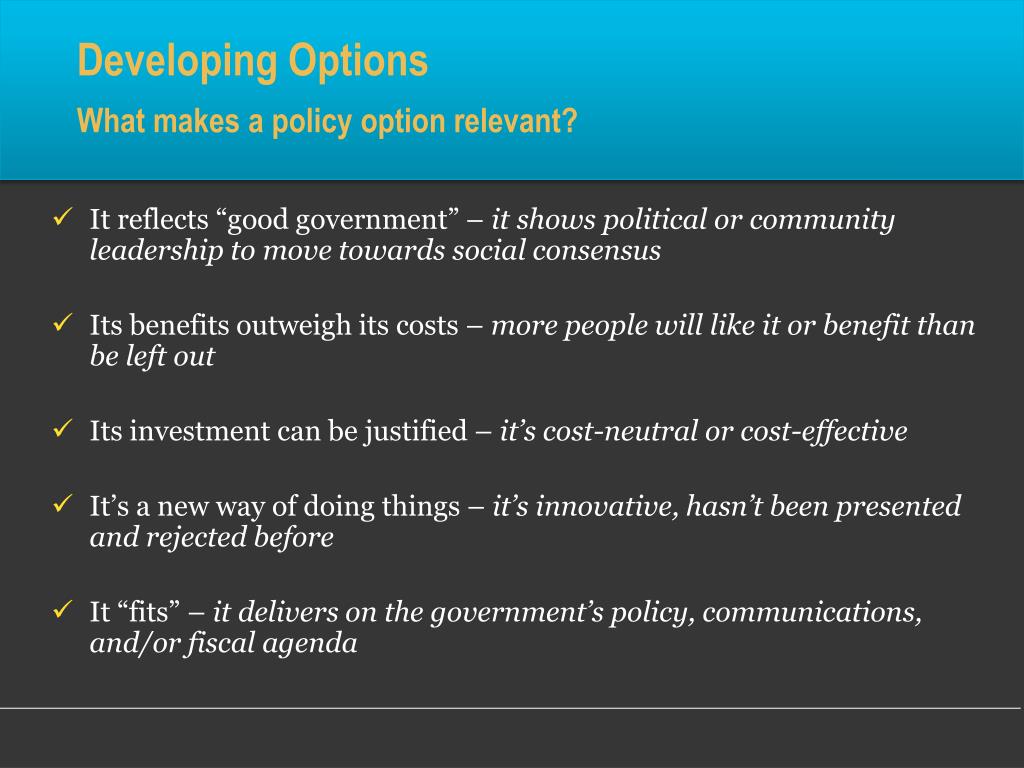 Developing Options
What makes a policy option relevant?

✓ It reflects “good government” – it shows political or community leadership to move towards social consensus

✓ Its benefits outweigh its costs – more people will like it or benefit than be left out

✓ Its investment can be justified – it’s cost-neutral or cost-effective

✓ It’s a new way of doing things – it’s innovative, hasn’t been presented and rejected before

✓ It “fits” – it delivers on the government’s policy, communications, and/or fiscal agenda